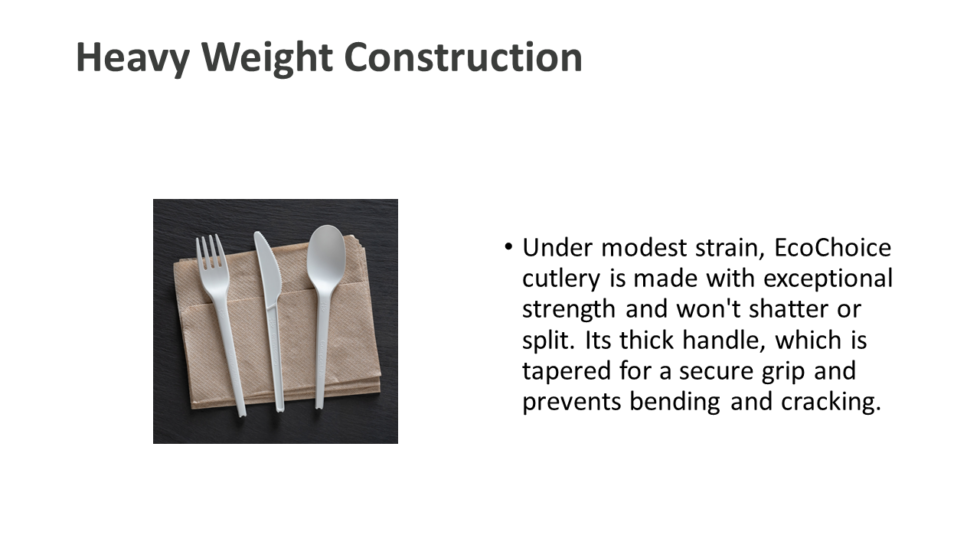 Heavy Weight Construction

• Under modest strain, EcoChoice cutlery is made with exceptional strength and won't shatter or split. Its thick handle, which is tapered for a secure grip and prevents bending and cracking.